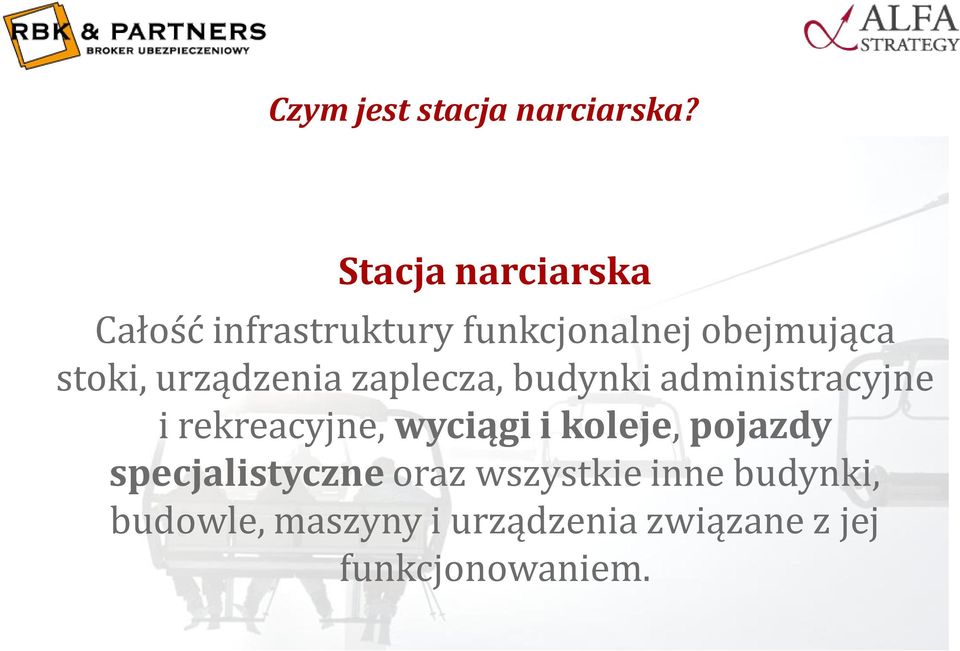 RBK & PARTNERS
BROKER UBEZPIECZENIOWY

ALFA
STRATEGY

Czym jest stacja narciarska?

Stacja narciarska

Całość infrastruktury funkcjonalnej obejmująca stoki, urządzenia zaplecza, budynki administracyjne i rekreacyjne, wyciągi i koleje, pojazdy specjalistyczne oraz wszystkie inne budynki, budowle, maszyny i urządzenia związane z jej funkcjonowaniem.